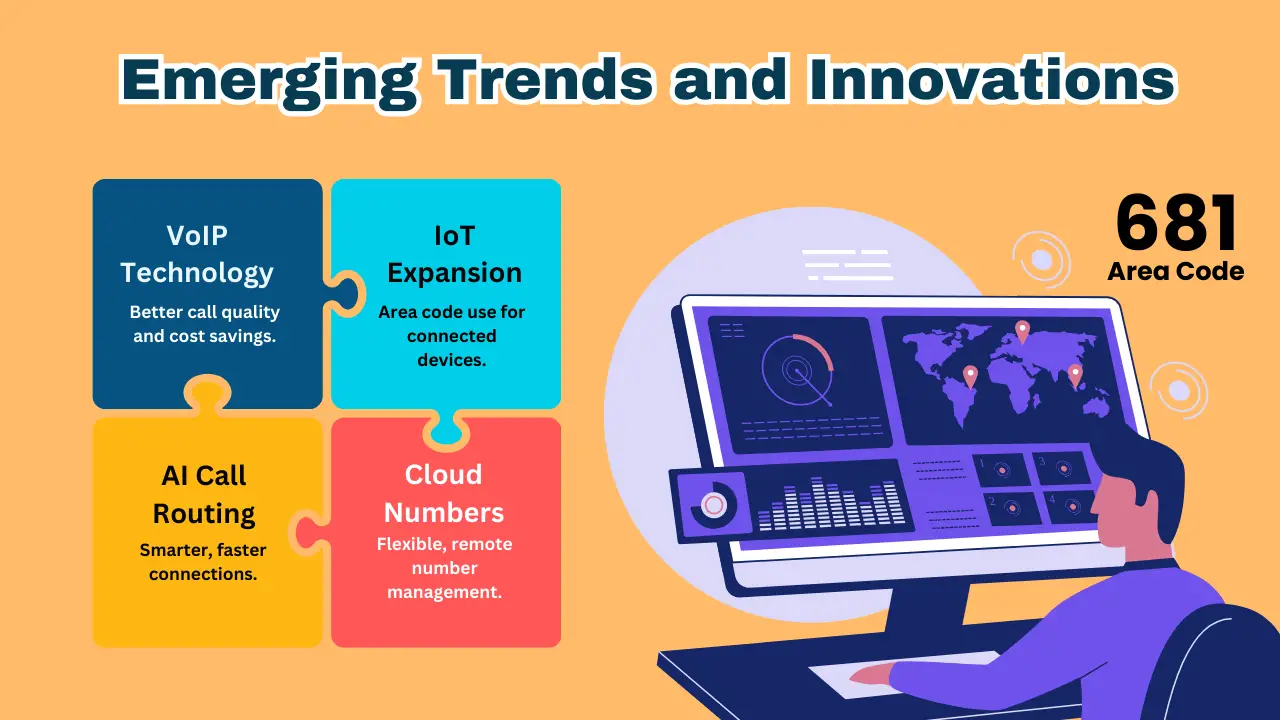 Emerging Trends and Innovations

VoIP Technology
Better call quality and cost savings.

IoT Expansion
Area code use for connected devices.

AI Call Routing
Smarter, faster connections.

Cloud Numbers
Flexible, remote number management.

681
Area Code

1
3
2
4